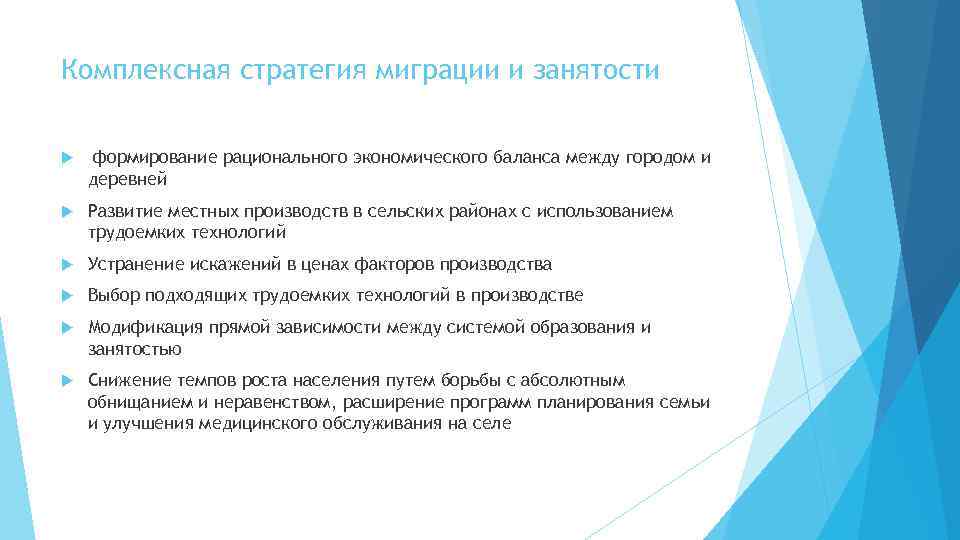 Комплексная стратегия миграции и занятости

формирование рационального экономического баланса между городом и деревней

Развитие местных производств в сельских районах с использованием трудоемких технологий

Устранение искажений в ценах факторов производства

Выбор подходящих трудоемких технологий в производстве

Модификация прямой зависимости между системой образования и занятостью

Снижение темпов роста населения путем борьбы с абсолютным обнищанием и неравенством, расширение программ планирования семьи и улучшения медицинского обслуживания на селе